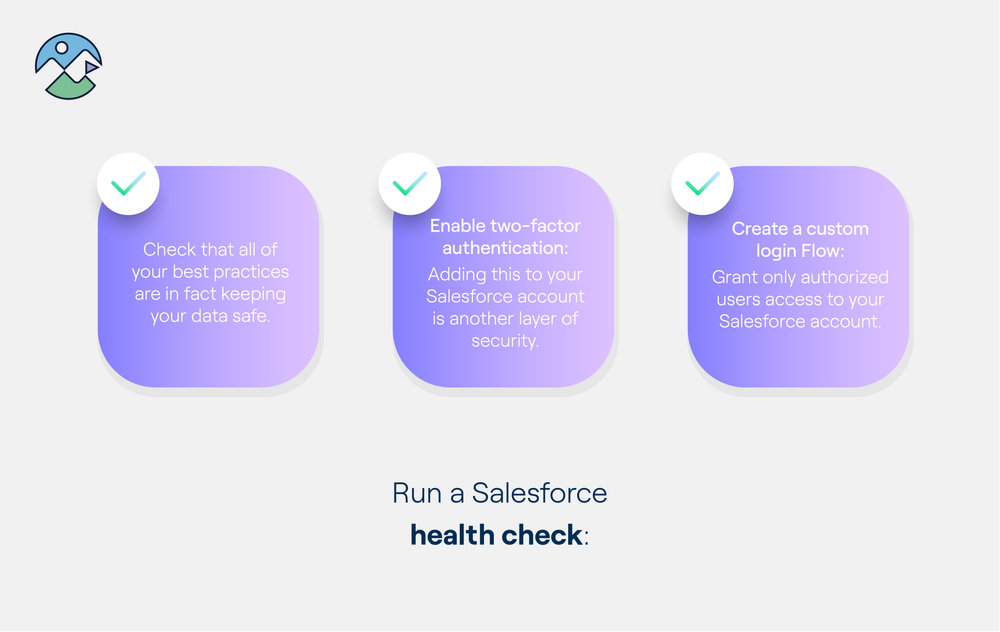 Check that all of your best practices are in fact keeping your data safe.

Enable two-factor authentication:
Adding this to your Salesforce account is another layer of security.

Create a custom login Flow:
Grant only authorized users access to your Salesforce account.

Run a Salesforce
health check: